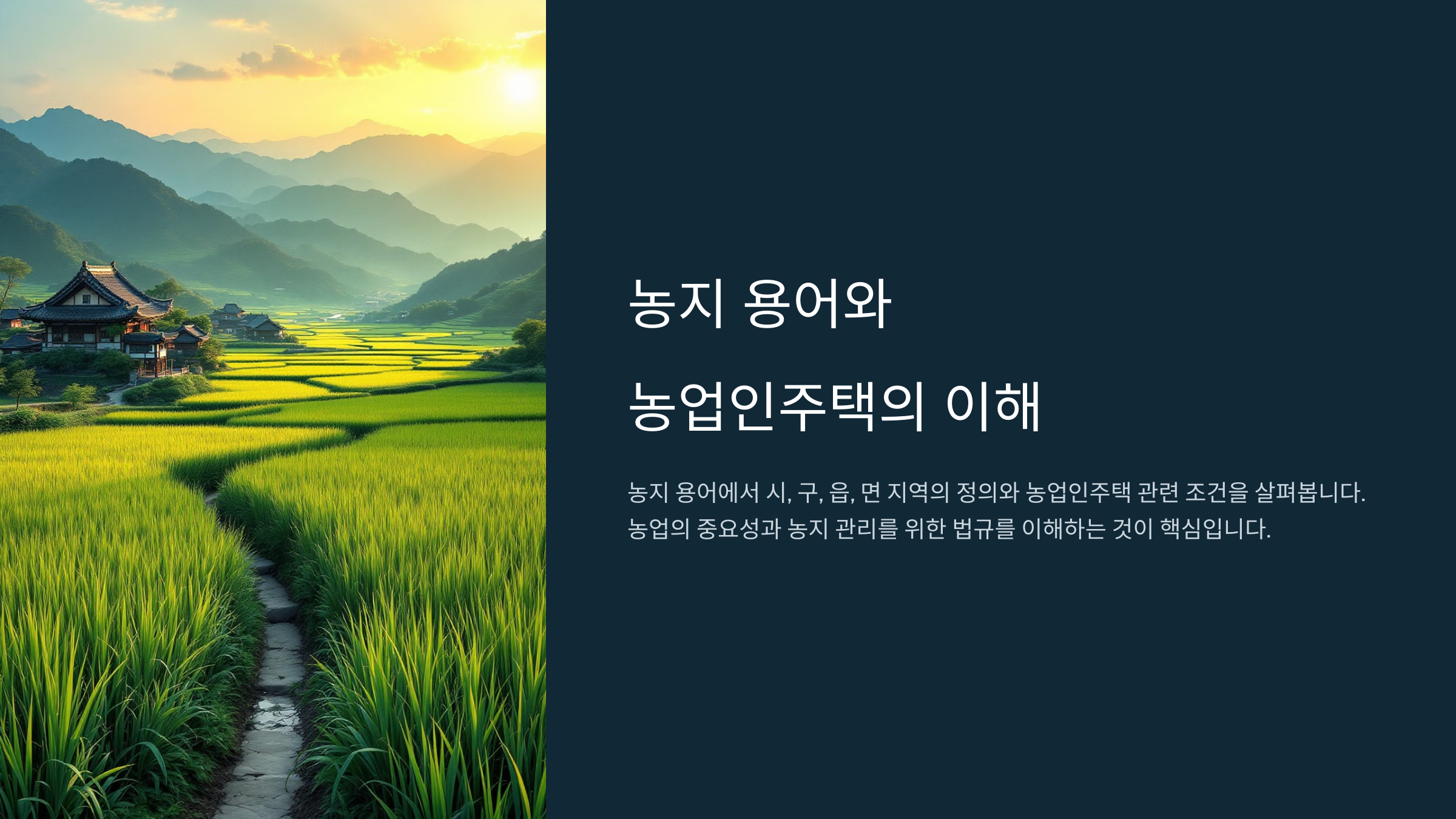 농지 용어와

농업인주택의 이해

농지 용어에서 시, 구, 읍, 면 지역의 정의와 농업인주택 관련 조건을 살펴봅니다. 농업의 중요성과 농지 관리를 위한 법규를 이해하는 것이 핵심입니다.